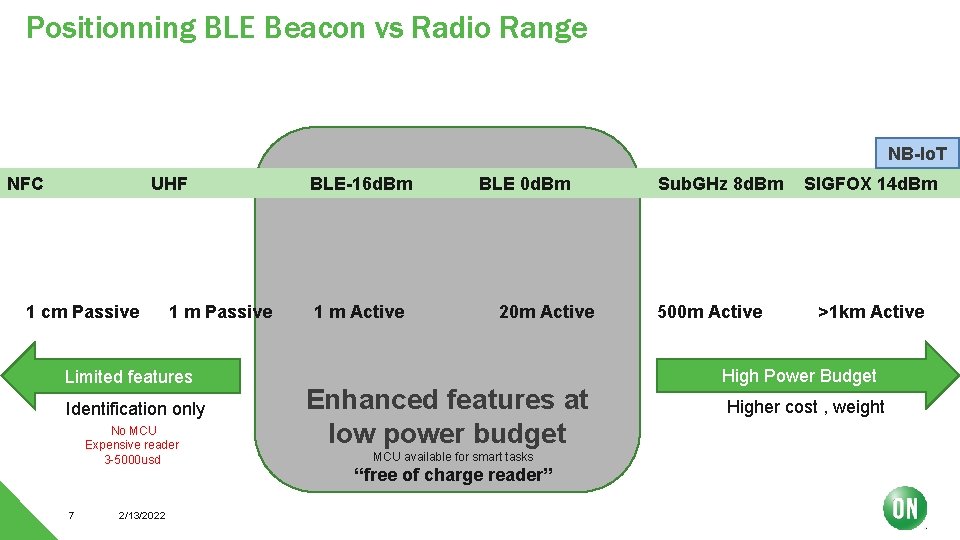 Positionning BLE Beacon vs Radio Range

NB-IoT

NFC UHF BLE-16dBm BLE 0dBm SubGHz 8dBm SIGFOX 14dBm

1 cm Passive 1 m Passive 1 m Active 20m Active 500m Active >1km Active

Limited features

Identification only

No MCU
Expensive reader
3-5000usd

Enhanced features at low power budget

MCU available for smart tasks

“free of charge reader”

High Power Budget

Higher cost , weight

7 2/13/2022

ON